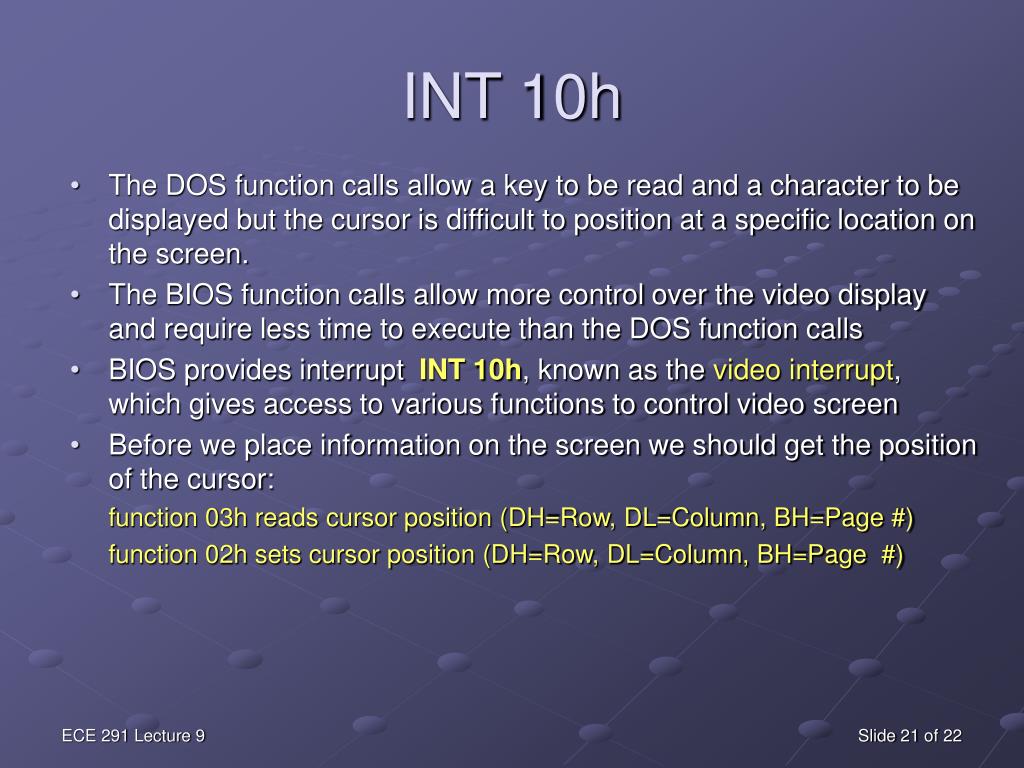 INT 10h

• The DOS function calls allow a key to be read and a character to be displayed but the cursor is difficult to position at a specific location on the screen.
• The BIOS function calls allow more control over the video display and require less time to execute than the DOS function calls
• BIOS provides interrupt INT 10h, known as the video interrupt, which gives access to various functions to control video screen
• Before we place information on the screen we should get the position of the cursor:

function 03h reads cursor position (DH=Row, DL=Column, BH=Page #)

function 02h sets cursor position (DH=Row, DL=Column, BH=Page #)

ECE 291 Lecture 9

Slide 21 of 22